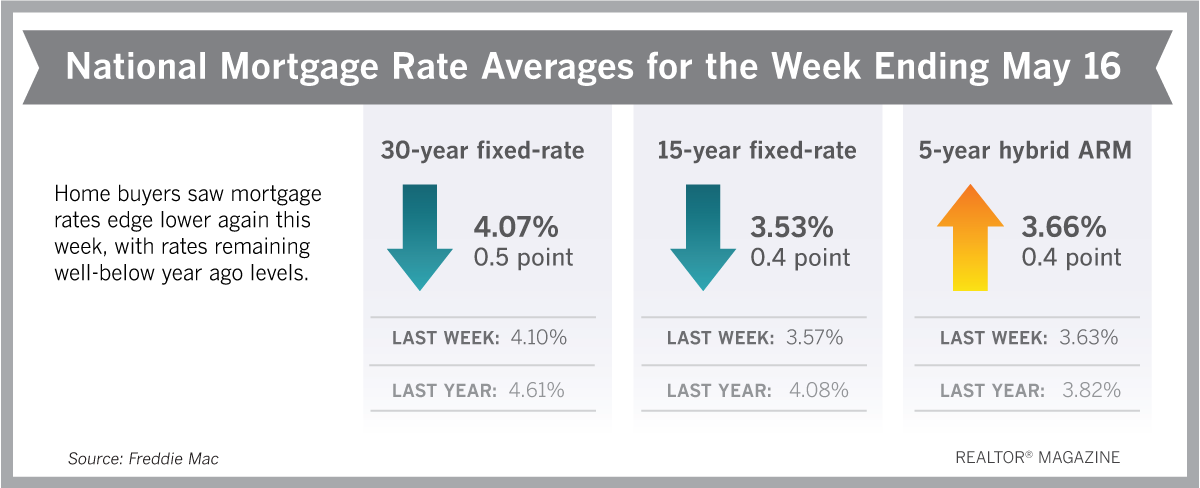 National Mortgage Rate Averages for the Week Ending May 16

Home buyers saw mortgage rates edge lower again this week, with rates remaining well-below year ago levels.

30-year fixed-rate

4.07%
0.5 point

LAST WEEK: 4.10%

LAST YEAR: 4.61%

15-year fixed-rate

3.53%
0.4 point

LAST WEEK: 3.57%

LAST YEAR: 4.08%

5-year hybrid ARM

3.66%
0.4 point

LAST WEEK: 3.63%

LAST YEAR: 3.82%

Source: Freddie Mac

REALTOR® MAGAZINE